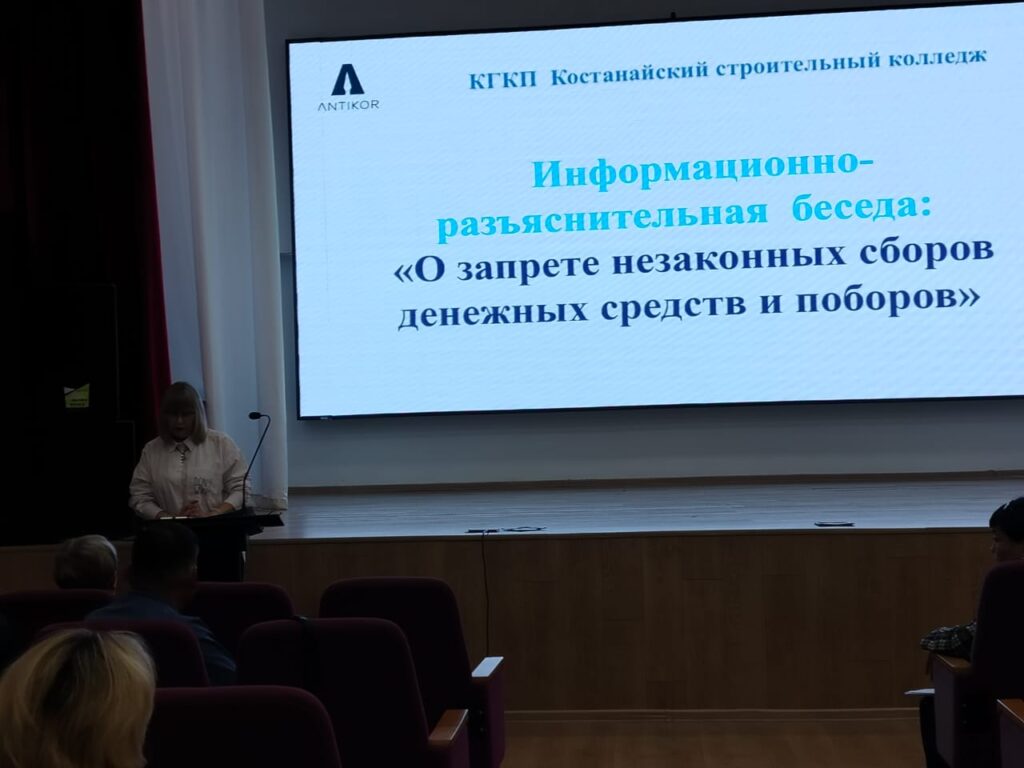 ANTIKOR

КГКП Костанайский строительный колледж

Информационно-разъяснительная беседа:
«О запрете незаконных сборов денежных средств и поборов»